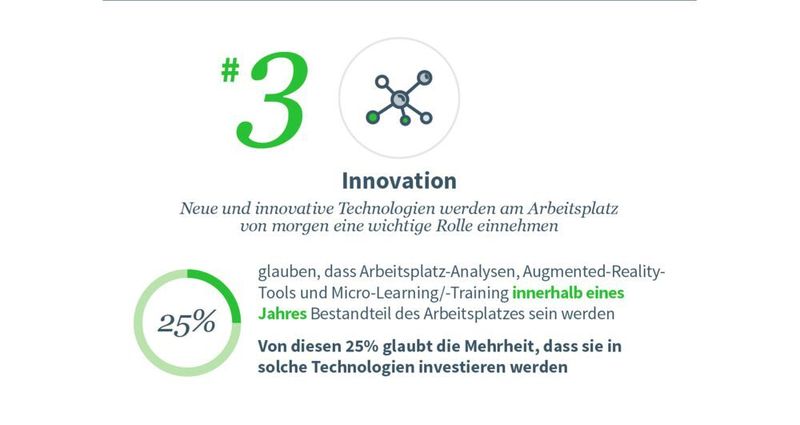 #3

Innovation

Neue und innovative Technologien werden am Arbeitsplatz von morgen eine wichtige Rolle einnehmen

25%

glauben, dass Arbeitsplatz-Analysen, Augmented-Reality-Tools und Micro-Learning/-Training innerhalb eines Jahres Bestandteil des Arbeitsplatzes sein werden

Von diesen 25% glaubt die Mehrheit, dass sie in solche Technologien investieren werden